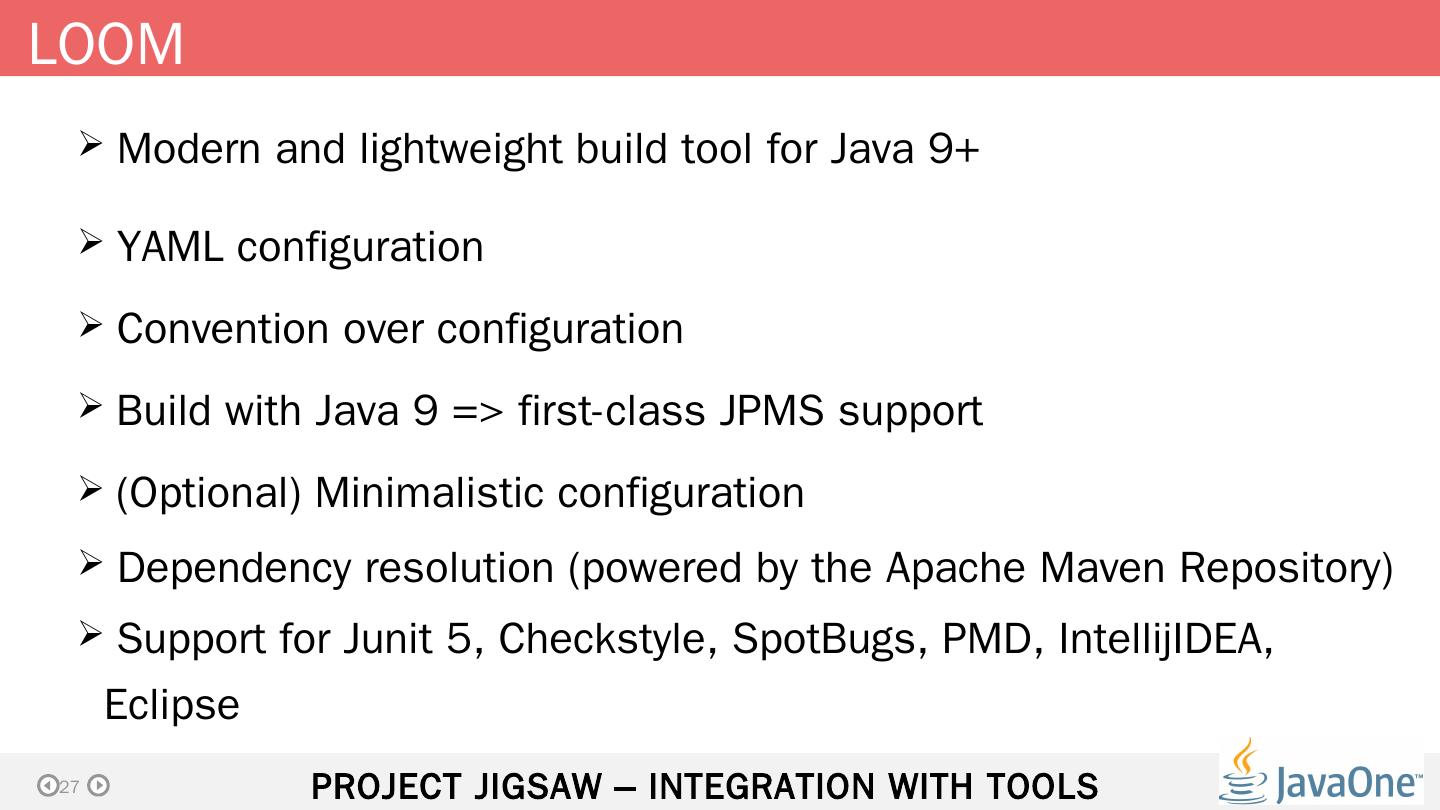 LOOM

➢ Modern and lightweight build tool for Java 9+

➢ YAML configuration

➢ Convention over configuration

➢ Build with Java 9 => first-class JPMS support

➢ (Optional) Minimalistic configuration

➢ Dependency resolution (powered by the Apache Maven Repository)

➢ Support for Junit 5, Checkstyle, SpotBugs, PMD, IntellijIDEA, Eclipse

27

PROJECT JIGSAW – INTEGRATION WITH TOOLS

JavaOne™